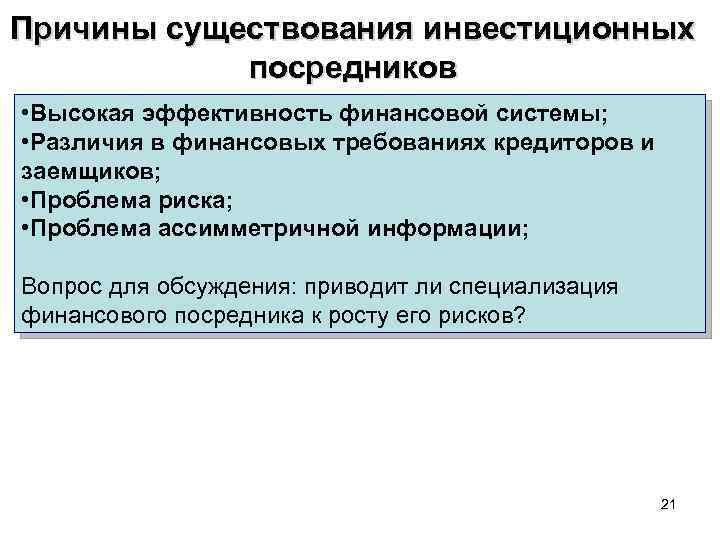 Причины существования инвестиционных посредников

•Высокая эффективность финансовой системы;
•Различия в финансовых требованиях кредиторов и заемщиков;
•Проблема риска;
•Проблема ассимметричной информации;

Вопрос для обсуждения: приводит ли специализация финансового посредника к росту его рисков?

21